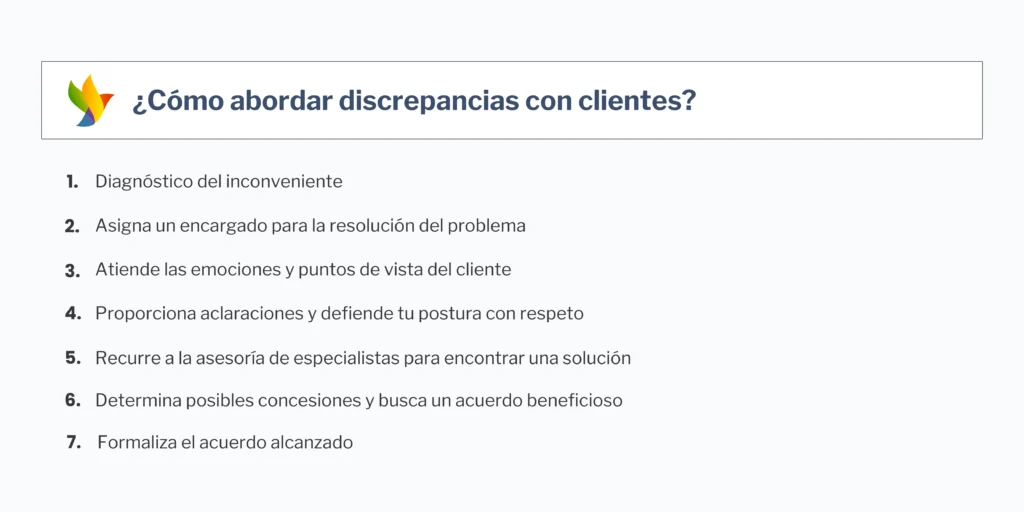 ¿Cómo abordar discrepancias con clientes?

1. Diagnóstico del inconveniente
2. Asigna un encargado para la resolución del problema
3. Atiende las emociones y puntos de vista del cliente
4. Proporciona aclaraciones y defiende tu postura con respeto
5. Recurre a la asesoría de especialistas para encontrar una solución
6. Determina posibles concesiones y busca un acuerdo beneficioso
7. Formaliza el acuerdo alcanzado